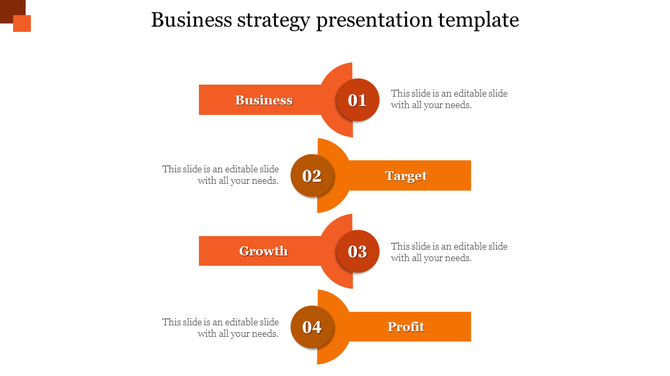 Business strategy presentation template

Business

01

This slide is an editable slide with all your needs.

This slide is an editable slide with all your needs.

02

Target

Growth

03

This slide is an editable slide with all your needs.

This slide is an editable slide with all your needs.

04

Profit